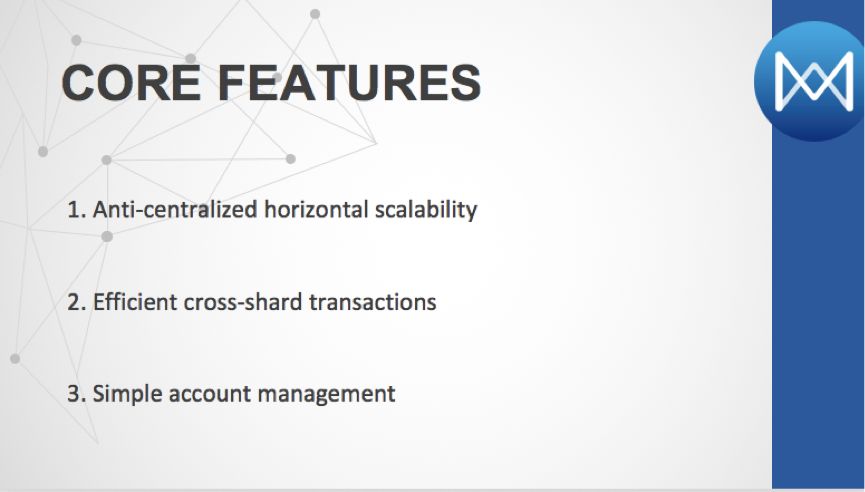 CORE FEATURES

1. Anti-centralized horizontal scalability

2. Efficient cross-shard transactions

3. Simple account management